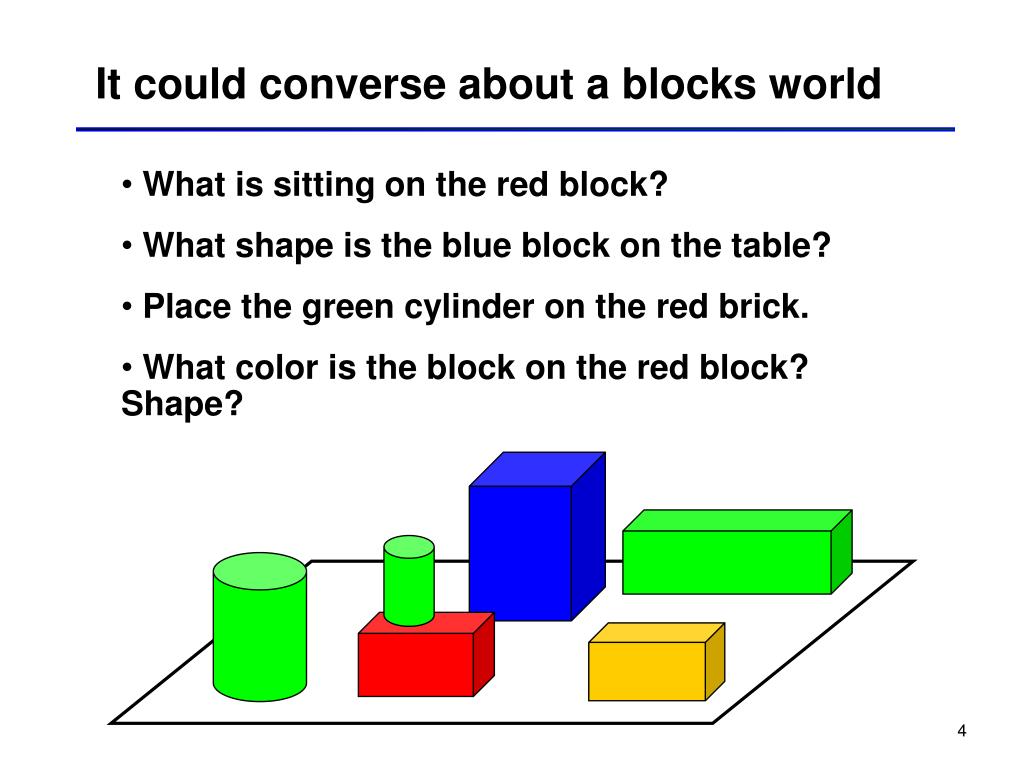 It could converse about a blocks world

• What is sitting on the red block?

• What shape is the blue block on the table?

• Place the green cylinder on the red brick.

• What color is the block on the red block? Shape?

4